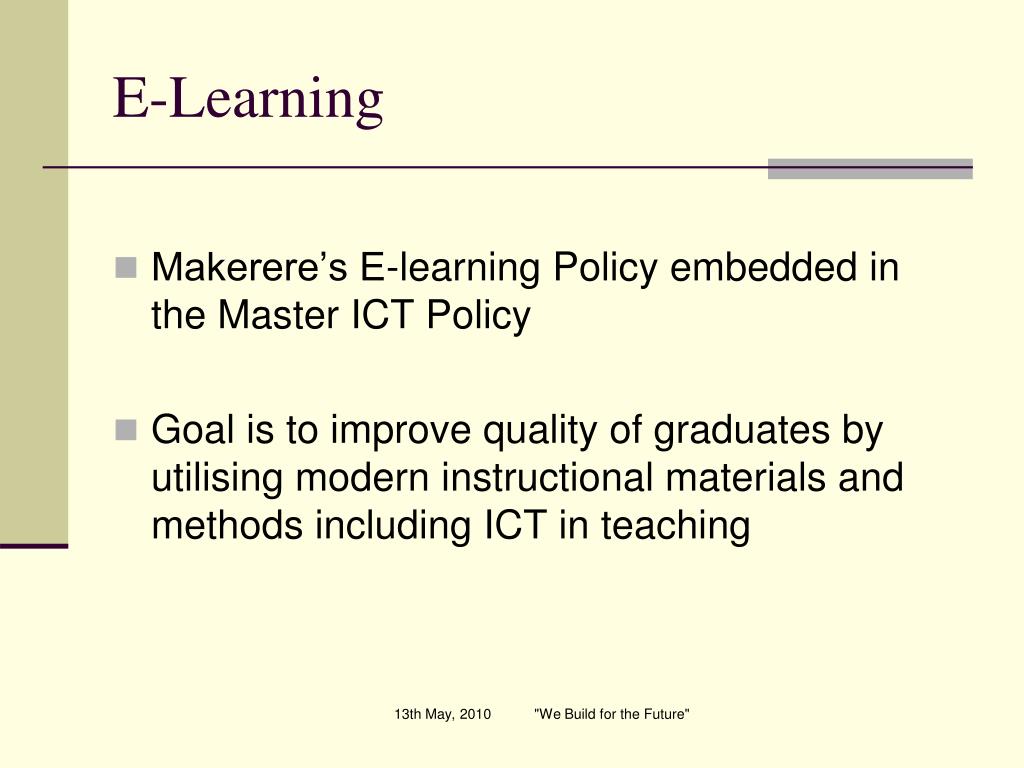 E-Learning

Makerere’s E-learning Policy embedded in the Master ICT Policy

Goal is to improve quality of graduates by utilising modern instructional materials and methods including ICT in teaching

13th May, 2010 "We Build for the Future"